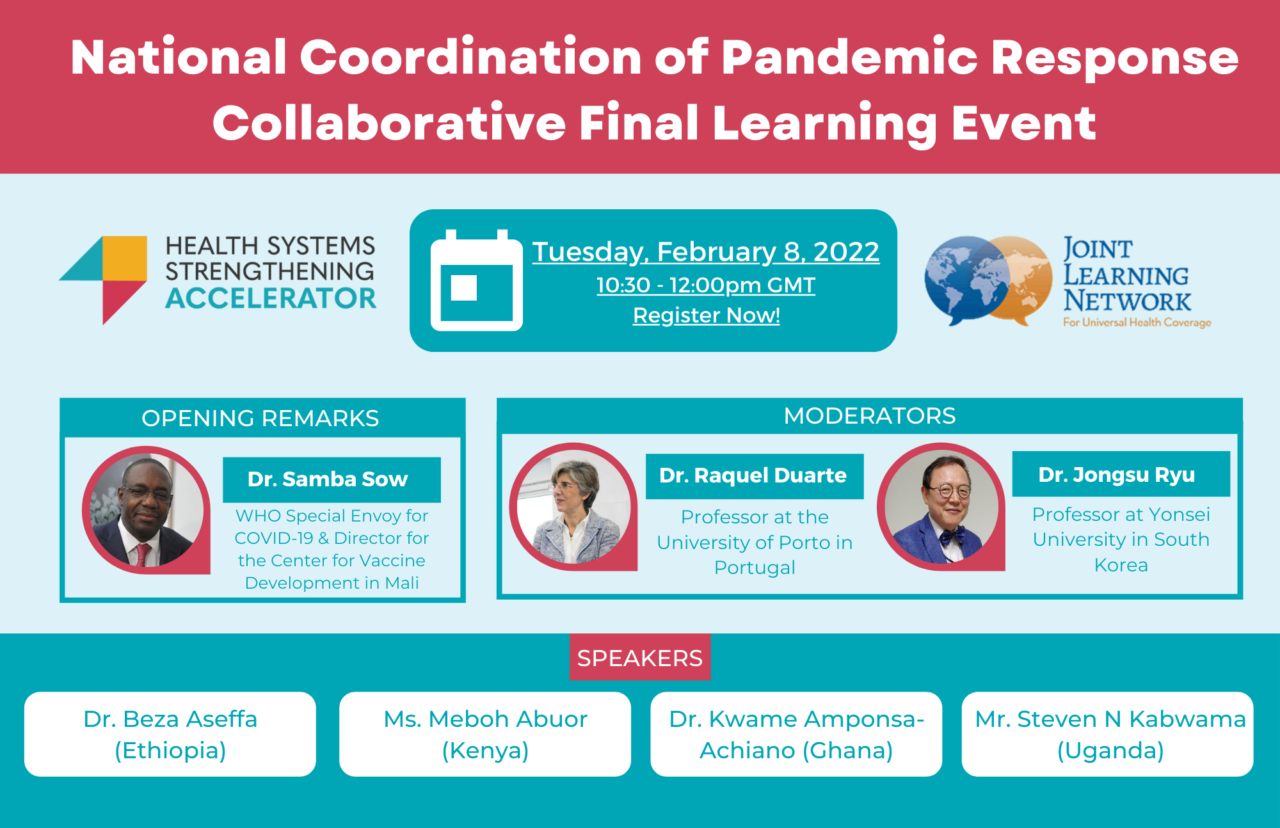 National Coordination of Pandemic Response Collaborative Final Learning Event

HEALTH SYSTEMS STRENGTHENING ACCELERATOR

Tuesday, February 8, 2022
10:30 - 12:00pm GMT
Register Now!

JOINT LEARNING NETWORK
For Universal Health Coverage

OPENING REMARKS

Dr. Samba Sow
WHO Special Envoy for COVID-19 & Director for the Center for Vaccine Development in Mali

MODERATORS

Dr. Raquel Duarte
Professor at the University of Porto in Portugal

Dr. Jongsu Ryu
Professor at Yonsei University in South Korea

SPEAKERS

Dr. Beza Aseffa (Ethiopia)

Ms. Meboh Abuor (Kenya)

Dr. Kwame Amponsa-Achiano (Ghana)

Mr. Steven N Kabwama (Uganda)